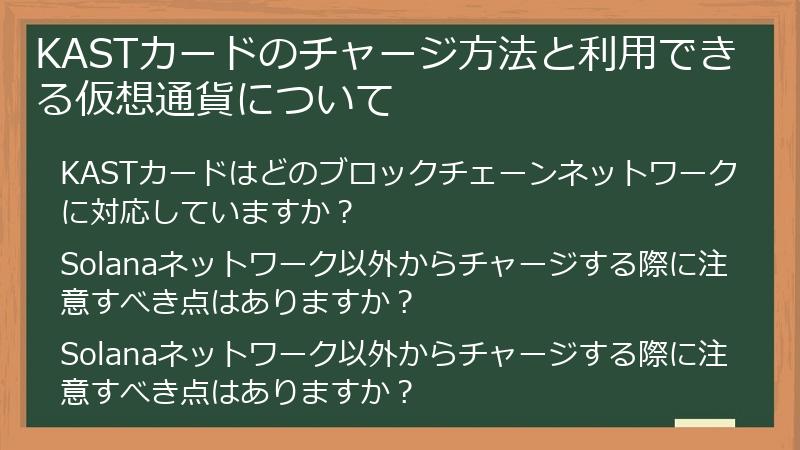 KASTカードのチャージ方法と利用できる仮想通貨について

KASTカードはどのブロックチェーンネットワークに対応していますか？

Solanaネットワーク以外からチャージする際に注意すべき点はありますか？

Solanaネットワーク以外からチャージする際に注意すべき点はありますか？